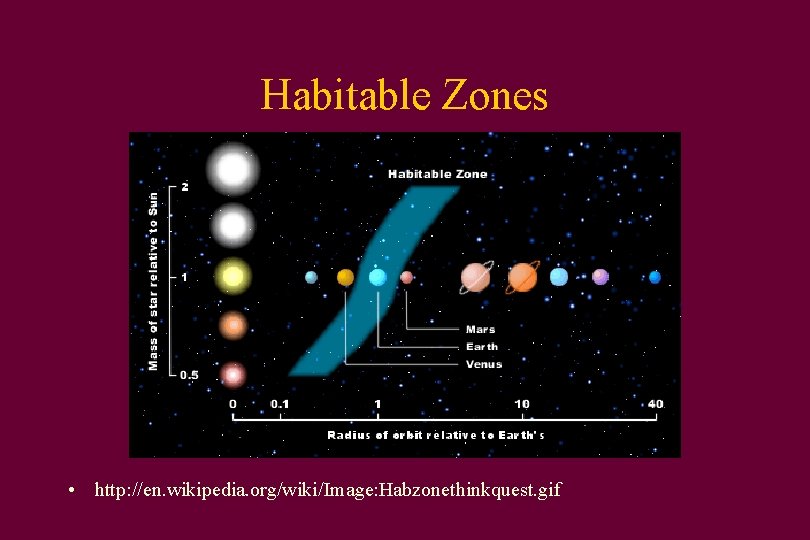 Habitable Zones

Habitable Zone

Mass of star relative to Sun

2

1

0.5

Mars

Earth

Venus

0 0.1 1 10 40

Radius of orbit relative to Earth's

• http://en.wikipedia.org/wiki/Image:Habzonethinkquest.gif